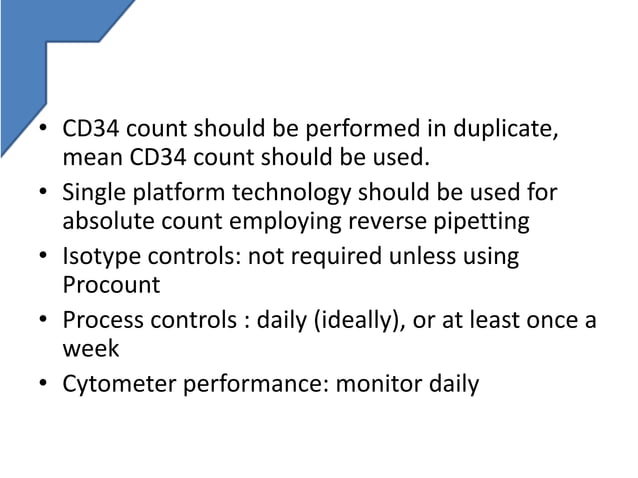 • CD34 count should be performed in duplicate, mean CD34 count should be used.
• Single platform technology should be used for absolute count employing reverse pipetting
• Isotype controls: not required unless using Procount
• Process controls : daily (ideally), or at least once a week
• Cytometer performance: monitor daily